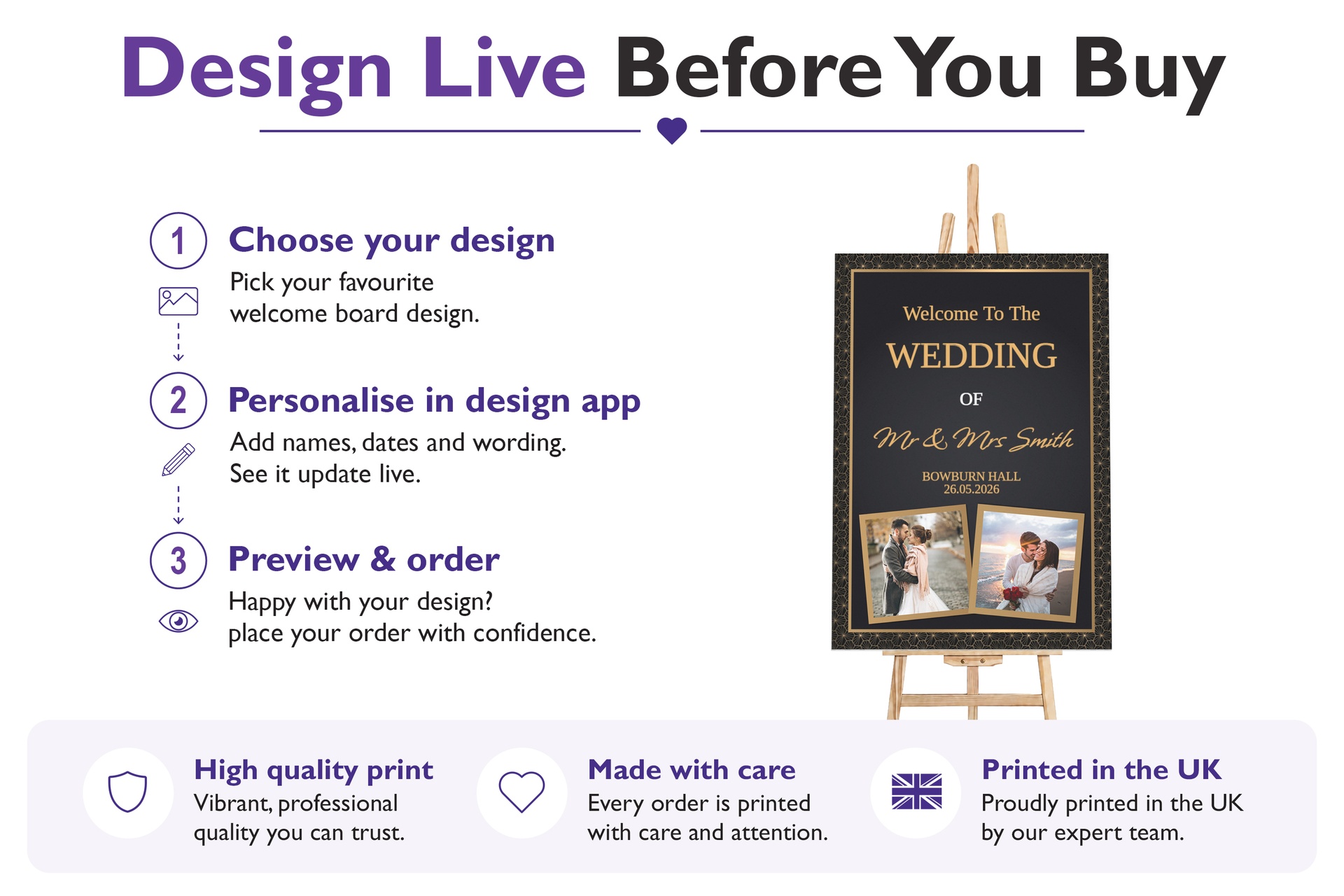 Design Live Before You Buy

1
Choose your design
Pick your favourite welcome board design.

2
Personalise in design app
Add names, dates and wording. See it update live.

3
Preview & order
Happy with your design? place your order with confidence.

Welcome To The
WEDDING
OF
Mr & Mrs Smith
BOWBURN HALL
26.05.2026

High quality print
Vibrant, professional quality you can trust.

Made with care
Every order is printed with care and attention.

Printed in the UK
Proudly printed in the UK by our expert team.